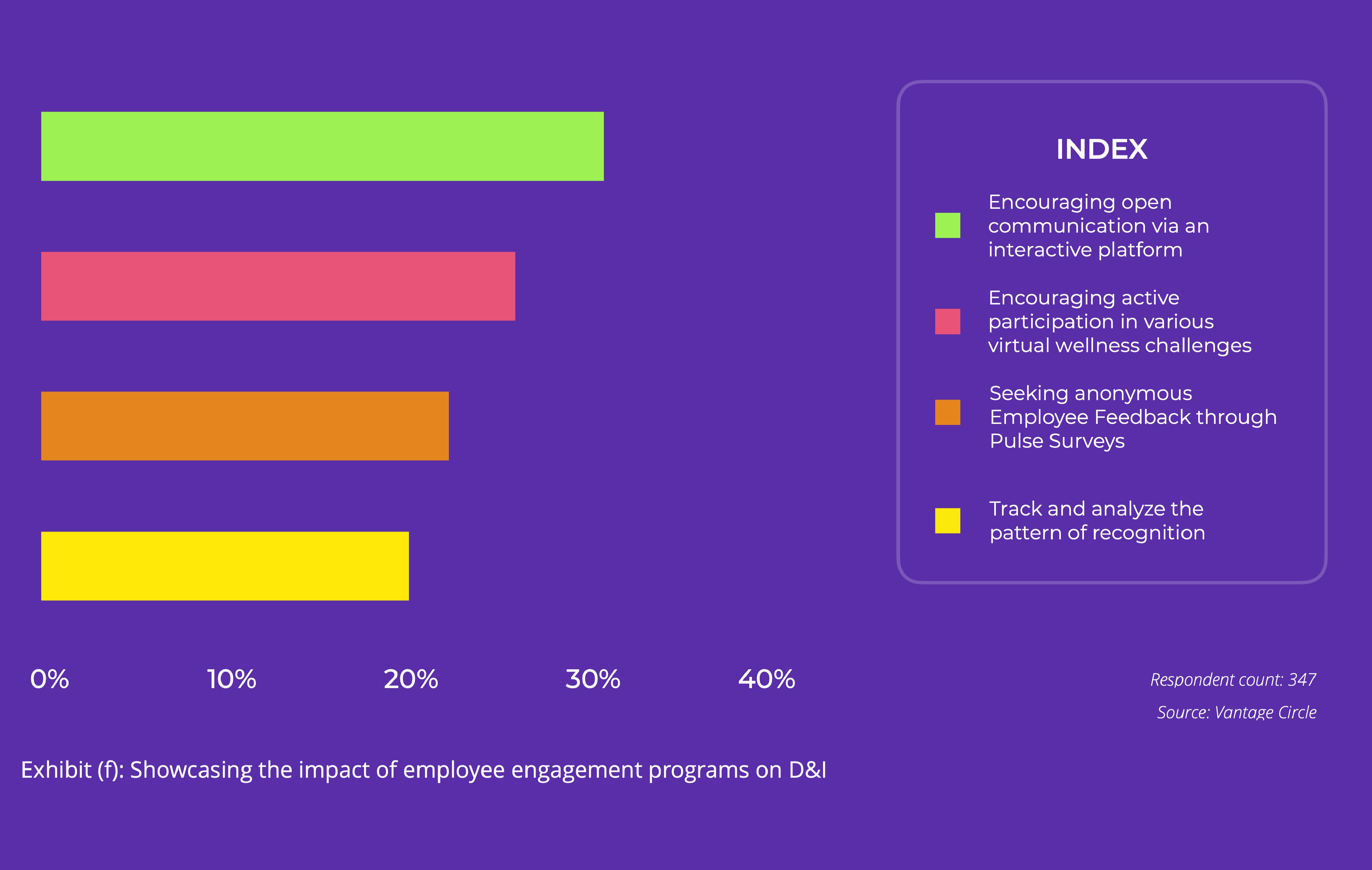 INDEX

Encouraging open communication via an interactive platform

Encouraging active participation in various virtual wellness challenges

Seeking anonymous Employee Feedback through Pulse Surveys

Track and analyze the pattern of recognition

0%
10%
20%
30%
40%

Respondent count: 347

Source: Vantage Circle

Exhibit (f): Showcasing the impact of employee engagement programs on D&I